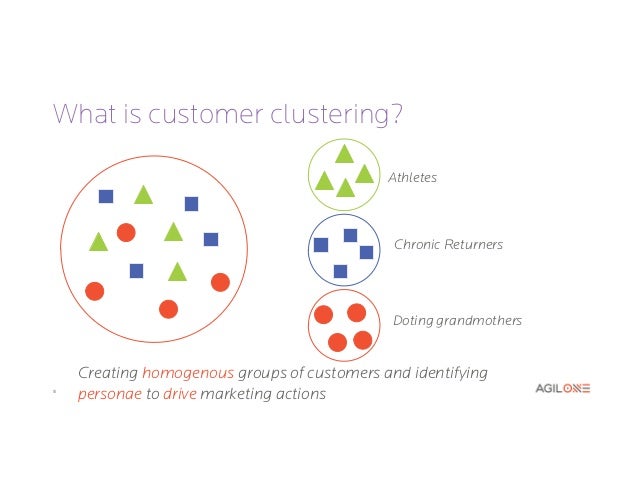 What is customer clustering?

Athletes

Chronic Returners

Doting grandmothers

Creating homogenous groups of customers and identifying personae to drive marketing actions

AGILONE